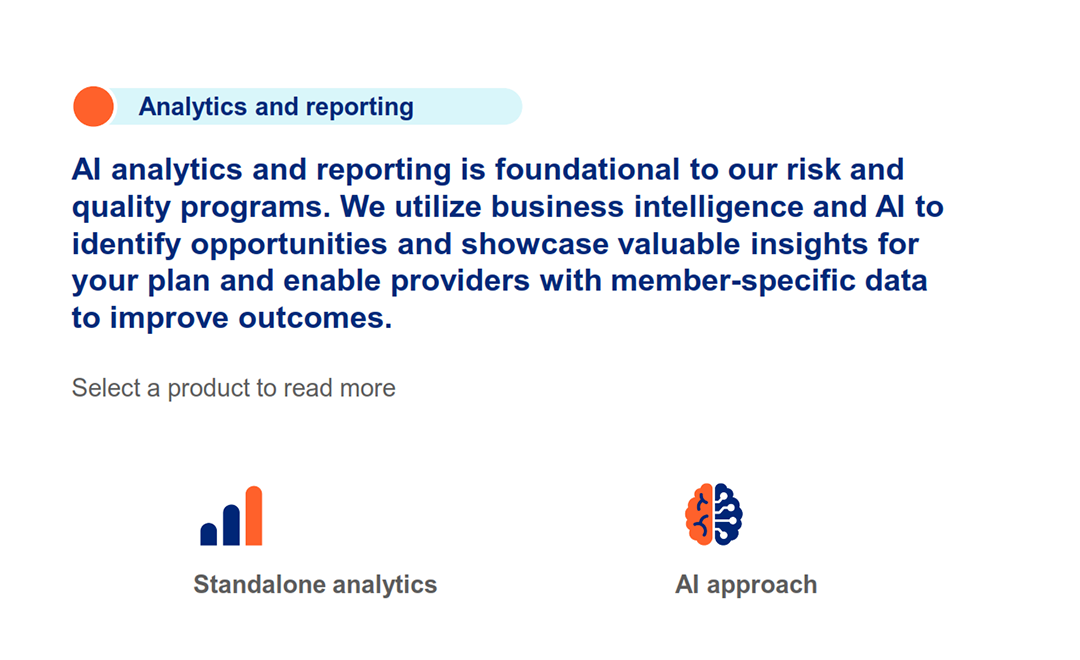 Analytics and reporting

AI analytics and reporting is foundational to our risk and quality programs. We utilize business intelligence and AI to identify opportunities and showcase valuable insights for your plan and enable providers with member-specific data to improve outcomes.

Select a product to read more

Standalone analytics

AI approach